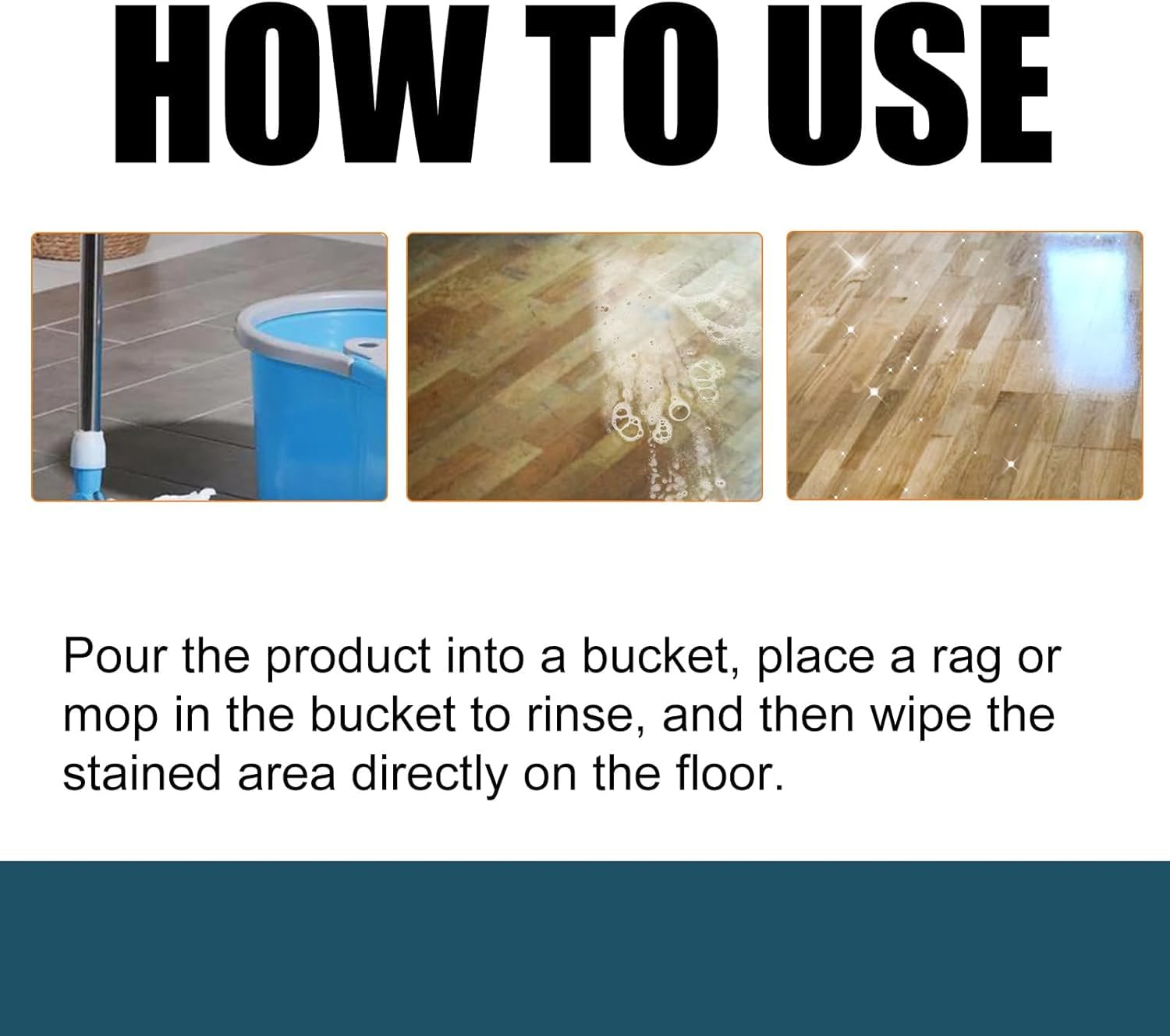 HOW TO USE

Pour the product into a bucket, place a rag or mop in the bucket to rinse, and then wipe the stained area directly on the floor.